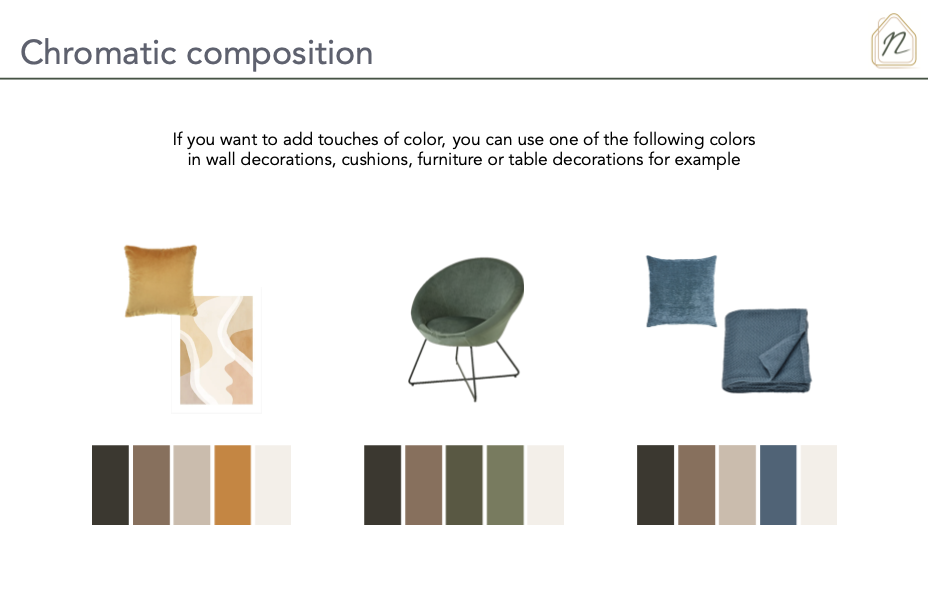 Chromatic composition

n

If you want to add touches of color, you can use one of the following colors in wall decorations, cushions, furniture or table decorations for example